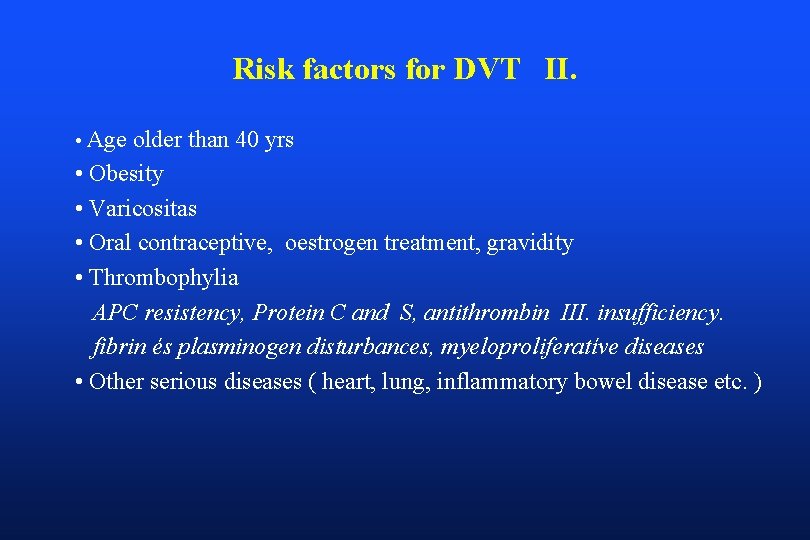 Risk factors for DVT II.

• Age older than 40 yrs
• Obesity
• Varicositas
• Oral contraceptive, oestrogen treatment, gravidity
• Thrombophylia
APC resistency, Protein C and S, antithrombin III. insufficiency.
fibrin és plasminogen disturbances, myeloproliferative diseases
• Other serious diseases ( heart, lung, inflammatory bowel disease etc. )